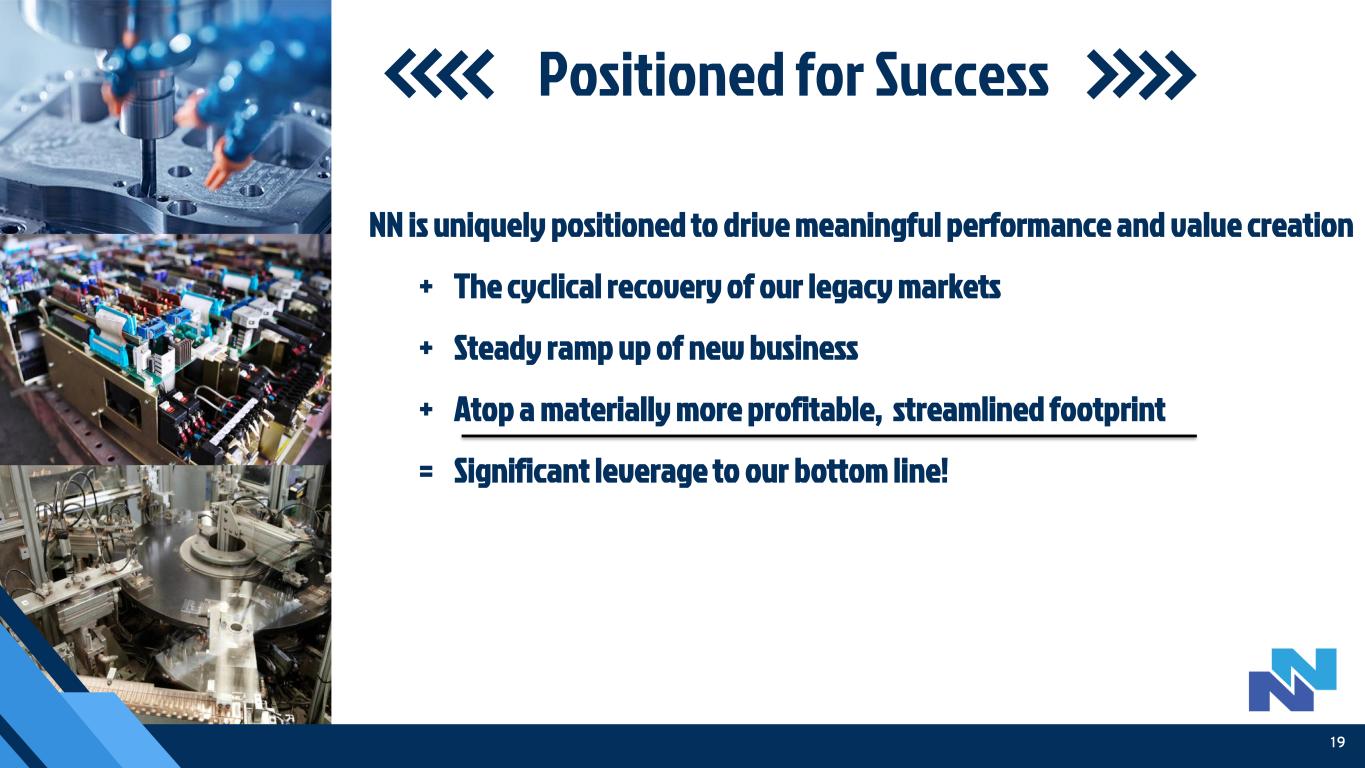 Positioned for Success

NN is uniquely positioned to drive meaningful performance and value creation

+ The cyclical recovery of our legacy markets

+ Steady ramp up of new business

+ Atop a materially more profitable, streamlined footprint

= Significant leverage to our bottom line!

19